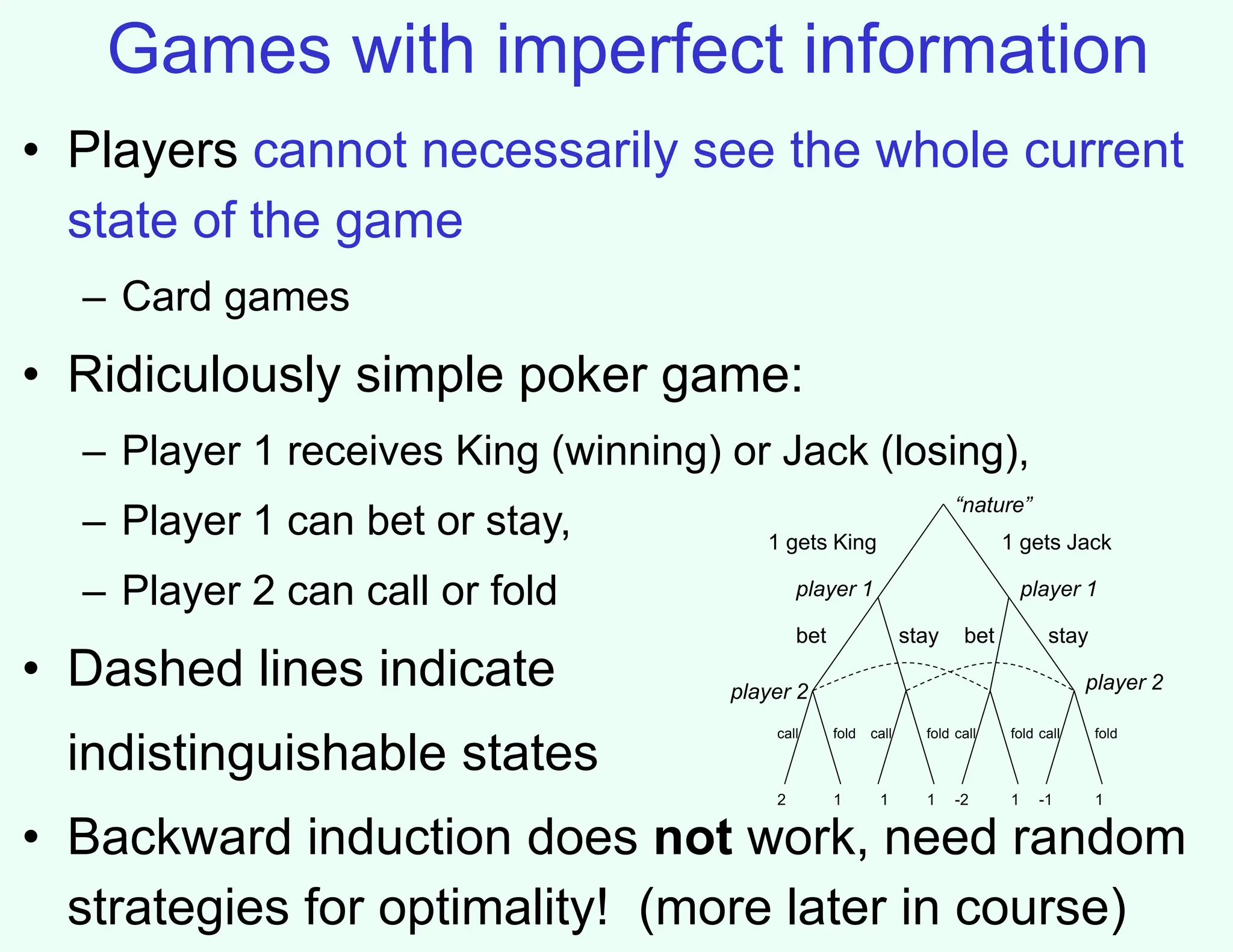 Games with imperfect information

• Players cannot necessarily see the whole current state of the game

– Card games

• Ridiculously simple poker game:

– Player 1 receives King (winning) or Jack (losing),

– Player 1 can bet or stay,

– Player 2 can call or fold

• Dashed lines indicate indistinguishable states

“nature”
1 gets King
1 gets Jack
player 1
player 1
bet
stay
bet
stay
player 2
player 2
call
fold
call
fold
call
fold
call
fold
2
1
1
1
-2
1
-1
1

• Backward induction does **not** work, need random strategies for optimality! (more later in course)